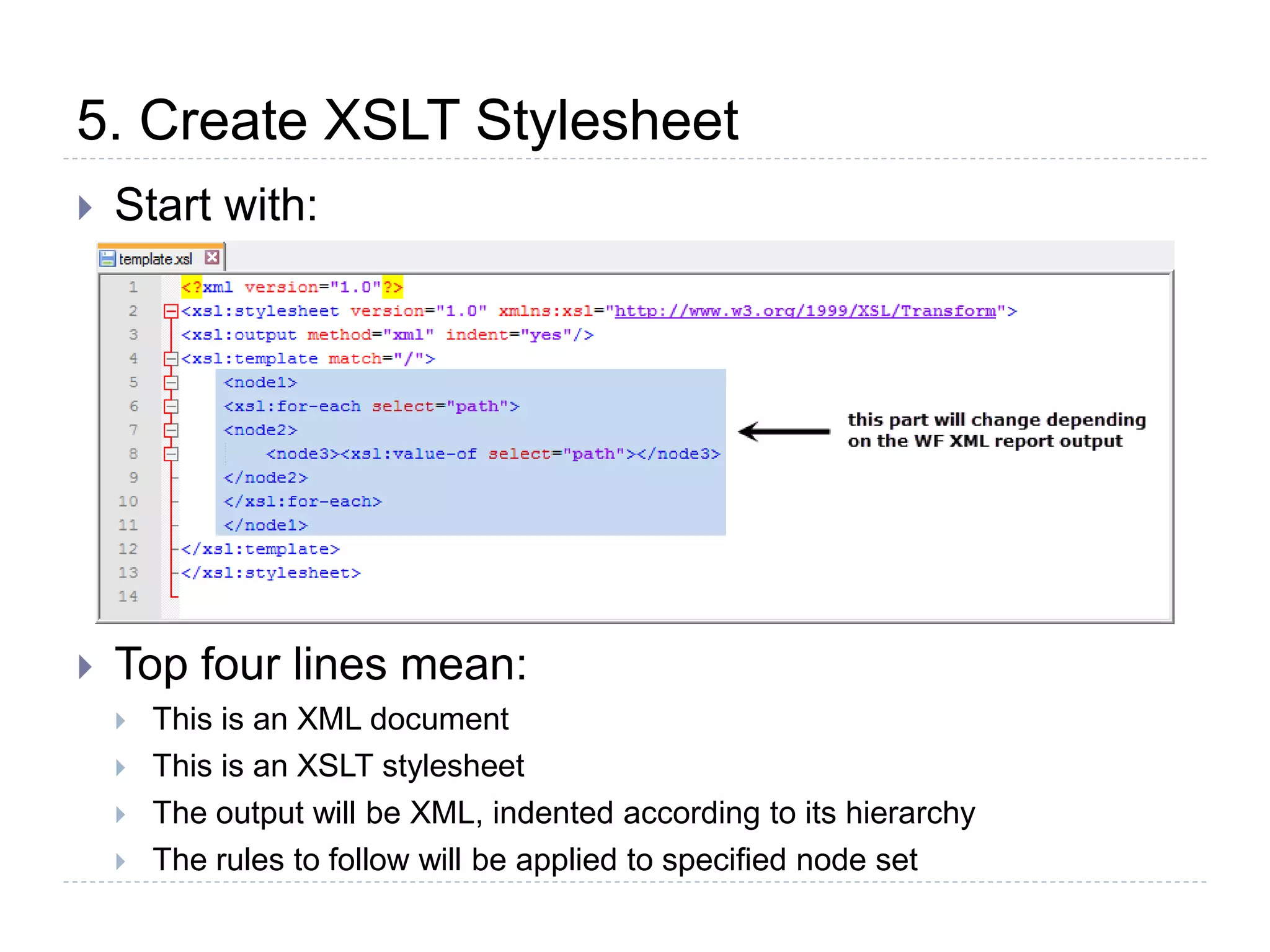 5. Create XSLT Stylesheet

Start with:

template.xsl

1 <?xml version="1.0"?>
2 <xsl:stylesheet version="1.0" xmlns:xsl="http://www.w3.org/1999/XSL/Transform">
3 <xsl:output method="xml" indent="yes"/>
4 <xsl:template match="/">
5 <node1>
6 <xsl:for-each select="path">
7 <node2>
8 <node3><xsl:value-of select="path"></node3>
9 </node2>
10 </xsl:for-each>
11 </node1>
12 </xsl:template>
13 </xsl:stylesheet>
14

this part will change depending on the WF XML report output

Top four lines mean:

This is an XML document

This is an XSLT stylesheet

The output will be XML, indented according to its hierarchy

The rules to follow will be applied to specified node set